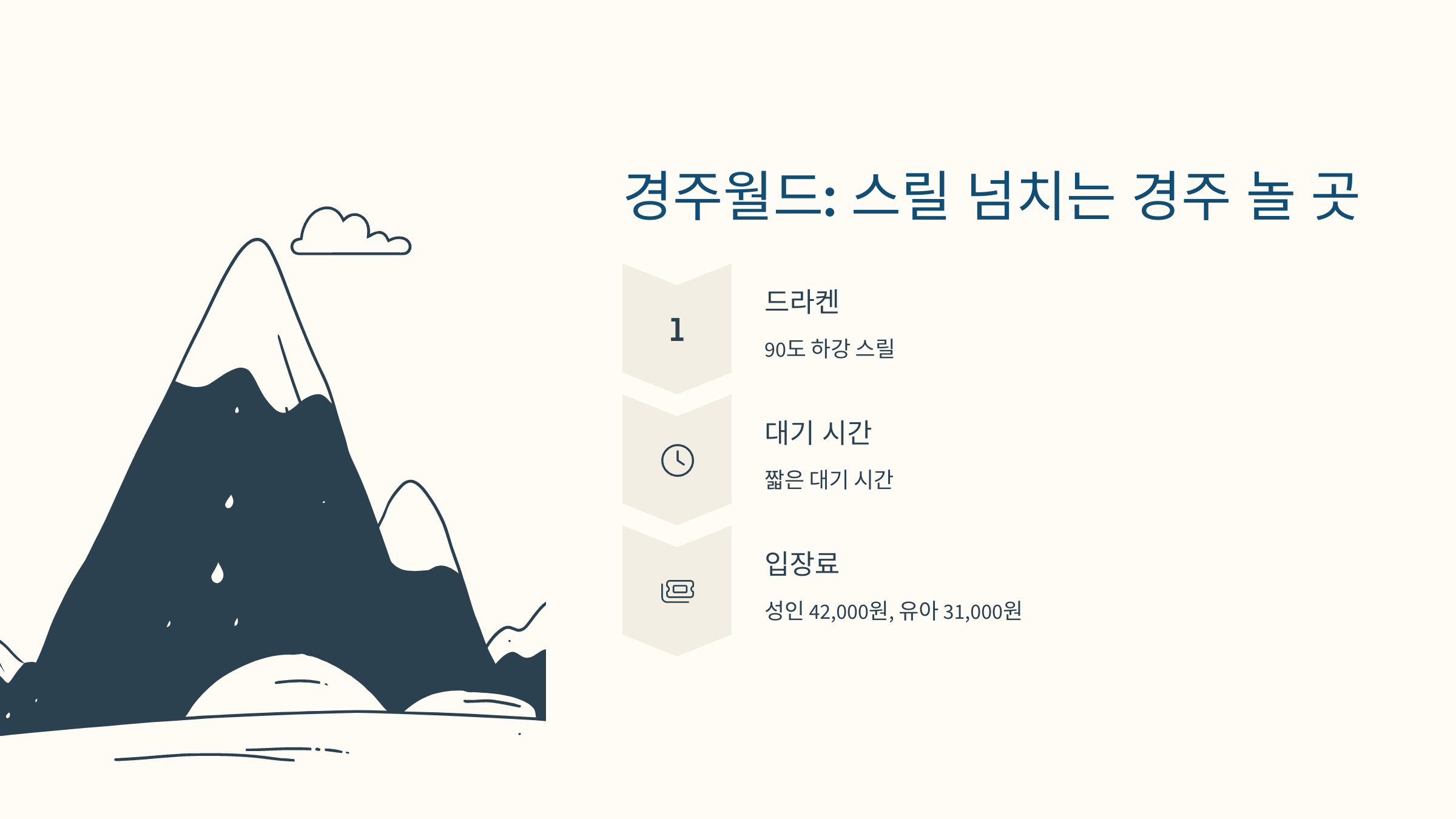 경주월드: 스릴 넘치는 경주 놀 곳

1

드라켄

90도 하강 스릴

대기 시간

짧은 대기 시간

입장료

성인 42,000원, 유아 31,000원